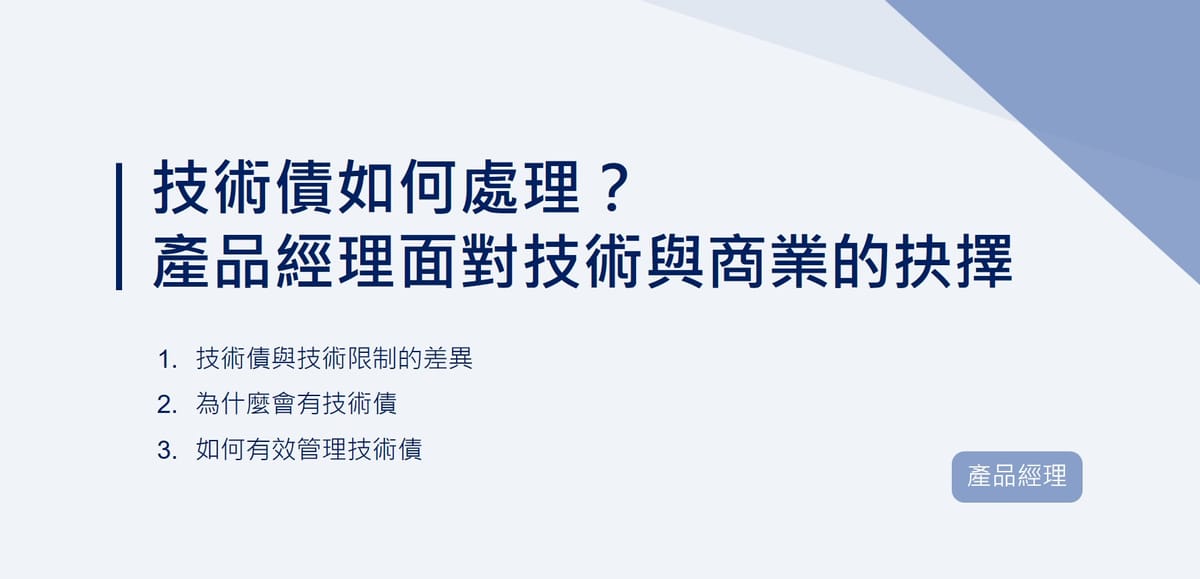 技術債如何處理？
產品經理面對技術與商業的抉擇

1. 技術債與技術限制的差異
2. 為什麼會有技術債
3. 如何有效管理技術債

產品經理